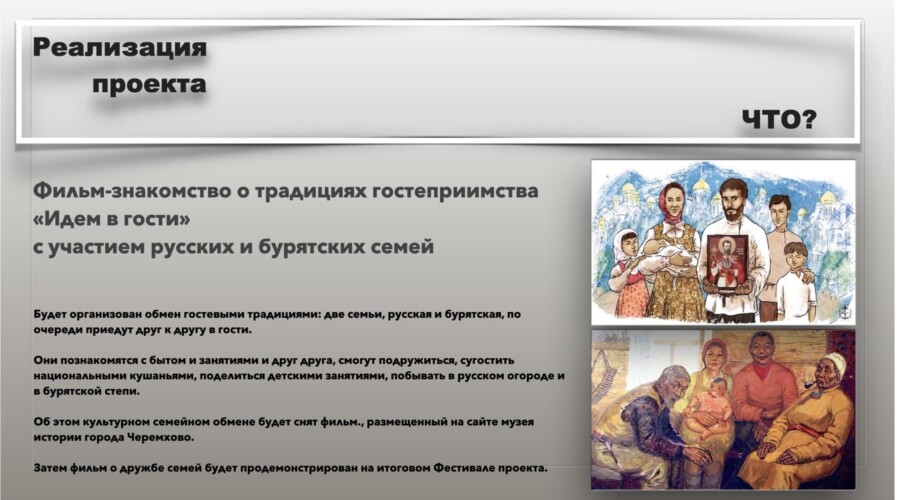 Реализация проекта

ЧТО?

Фильм-знакомство о традициях гостеприимства «Идем в гости» с участием русских и бурятских семей

Будет организован обмен гостевыми традициями: две семьи, русская и бурятская, по очереди приедут друг к другу в гости.

Они познакомятся с бытом и занятиями и друг друга, смогут подружиться, сугостить национальными кушаньями, поделиться детскими занятиями, побывать в русском огороде и в бурятской степи.

Об этом культурном семейном обмене будет снят фильм., размещенный на сайте музея истории города Черемхово.

Затем фильм о дружбе семей будет продемонстрирован на итоговом Фестивале проекта.